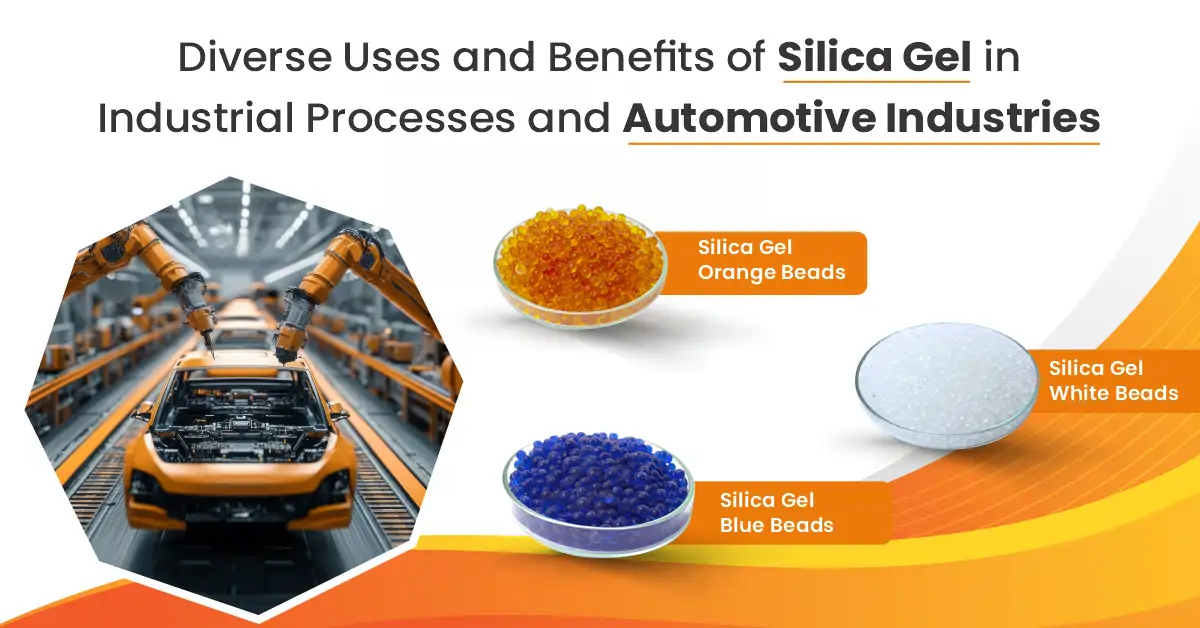 Diverse Uses and Benefits of Silica Gel in Industrial Processes and Automotive Industries

Silica Gel Orange Beads

Silica Gel White Beads

Silica Gel Blue Beads